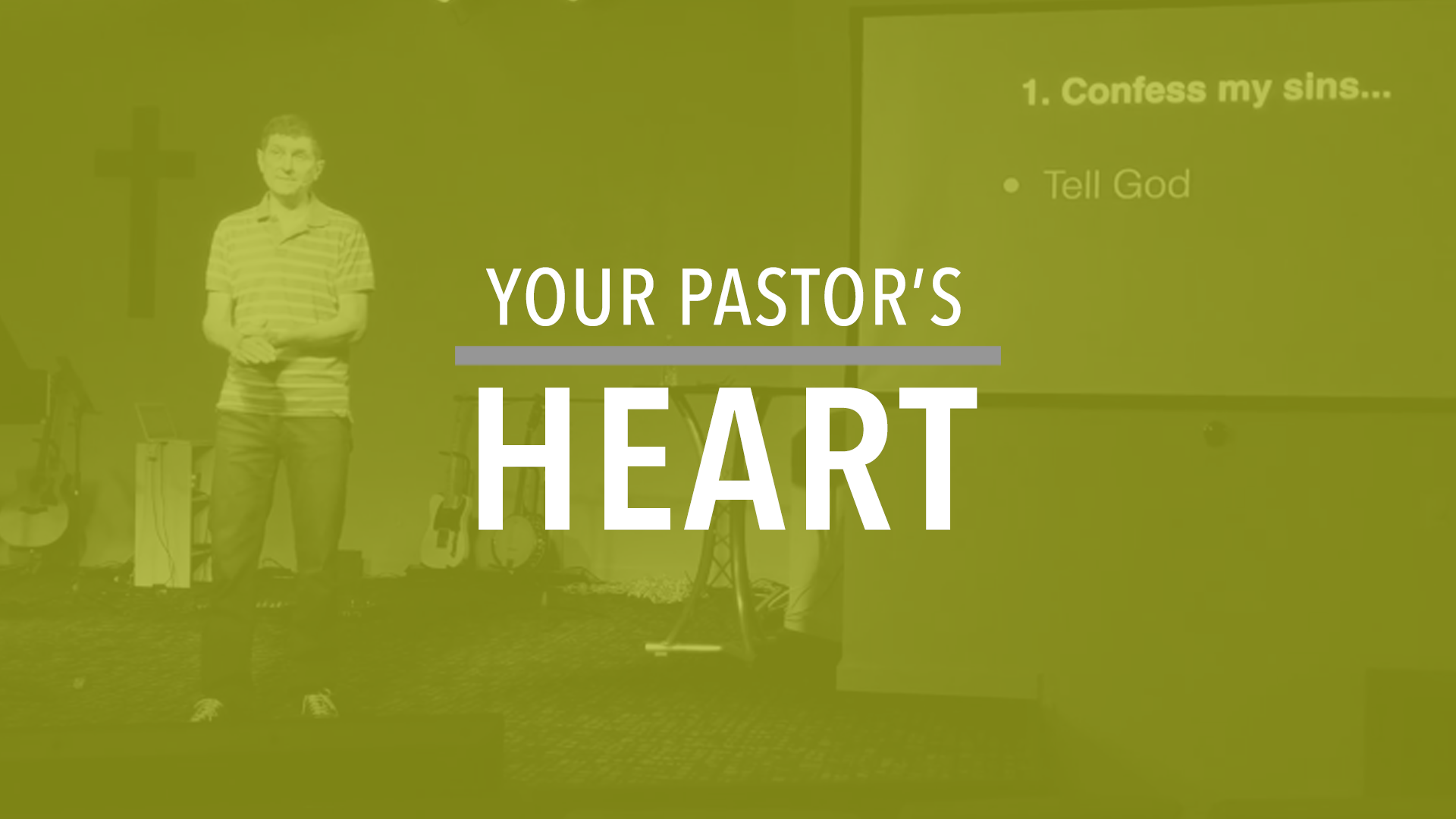 1. Confess my sins...

• Tell God

YOUR PASTOR'S

HEART